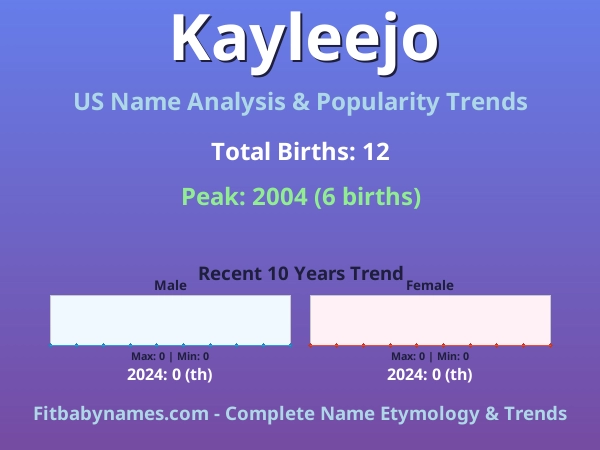 Kayleejo

US Name Analysis & Popularity Trends

Total Births: 12

Peak: 2004 (6 births)

Recent 10 Years Trend

Male

Max: 0 | Min: 0

2024: 0 (th)

Female

Max: 0 | Min: 0

2024: 0 (th)

Fitbabynames.com - Complete Name Etymology & Trends